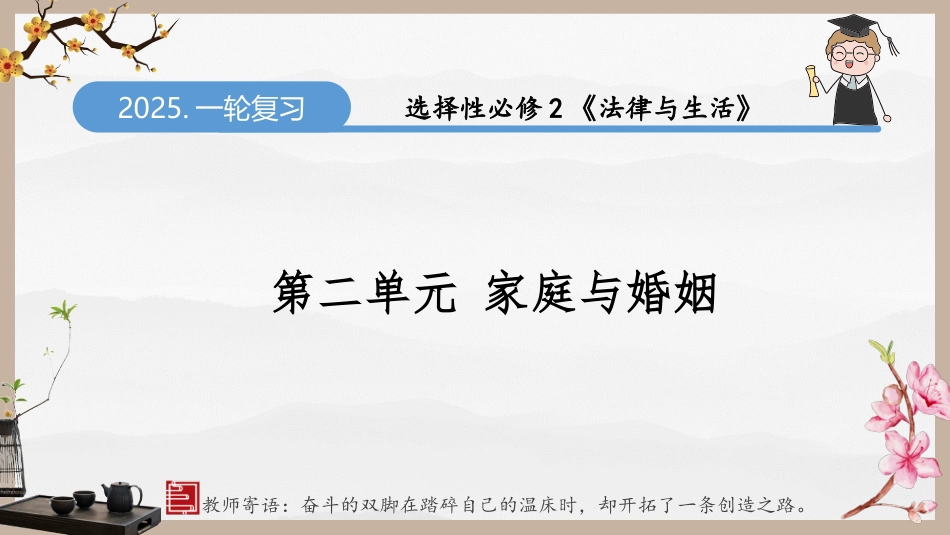 2025.一轮复习

选择性必修2《法律与生活》

第二单元 家庭与婚姻

教师寄语：奋斗的双脚在踏碎自己的温床时，却开拓了一条创造之路。